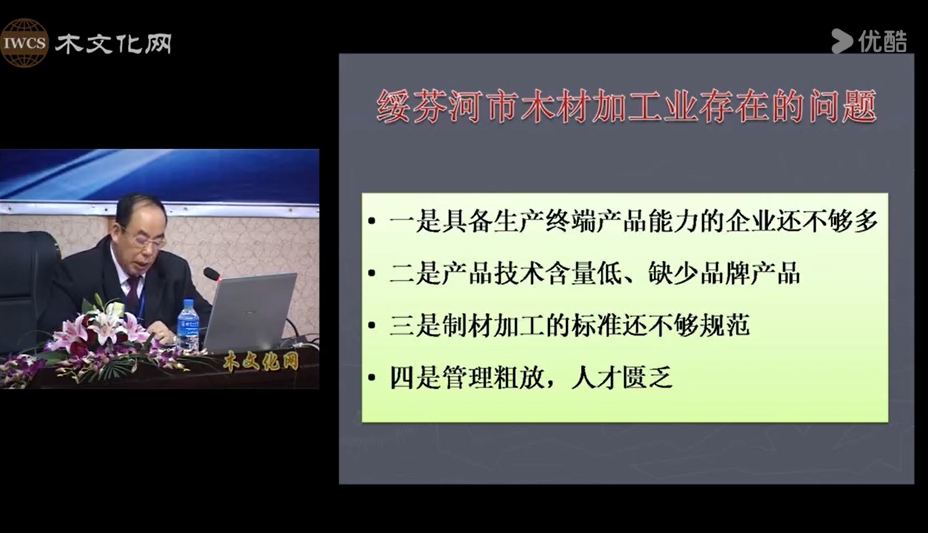 IWCS 木文化网

优酷

木文化网

绥芬河市木材加工业存在的问题

• 一是具备生产终端产品能力的企业还不够多
• 二是产品技术含量低、缺少品牌产品
• 三是制材加工的标准还不够规范
• 四是管理粗放，人才匮乏